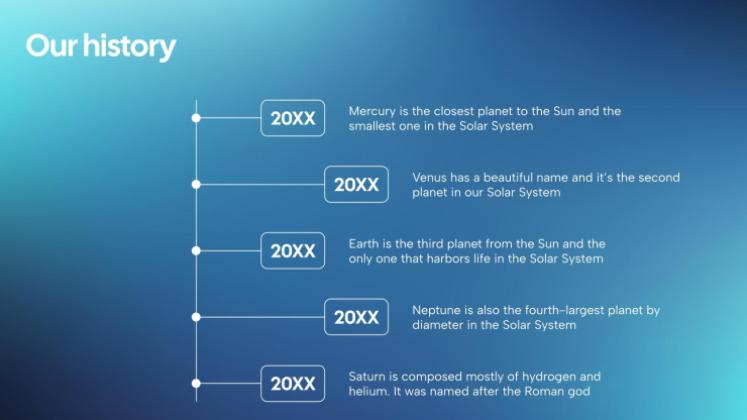 Our history

20XX

Mercury is the closest planet to the Sun and the smallest one in the Solar System

20XX

Venus has a beautiful name and it's the second planet in our Solar System

20XX

Earth is the third planet from the Sun and the only one that harbors life in the Solar System

20XX

Neptune is also the fourth-largest planet by diameter in the Solar System

20XX

Saturn is composed mostly of hydrogen and helium. It was named after the Roman god